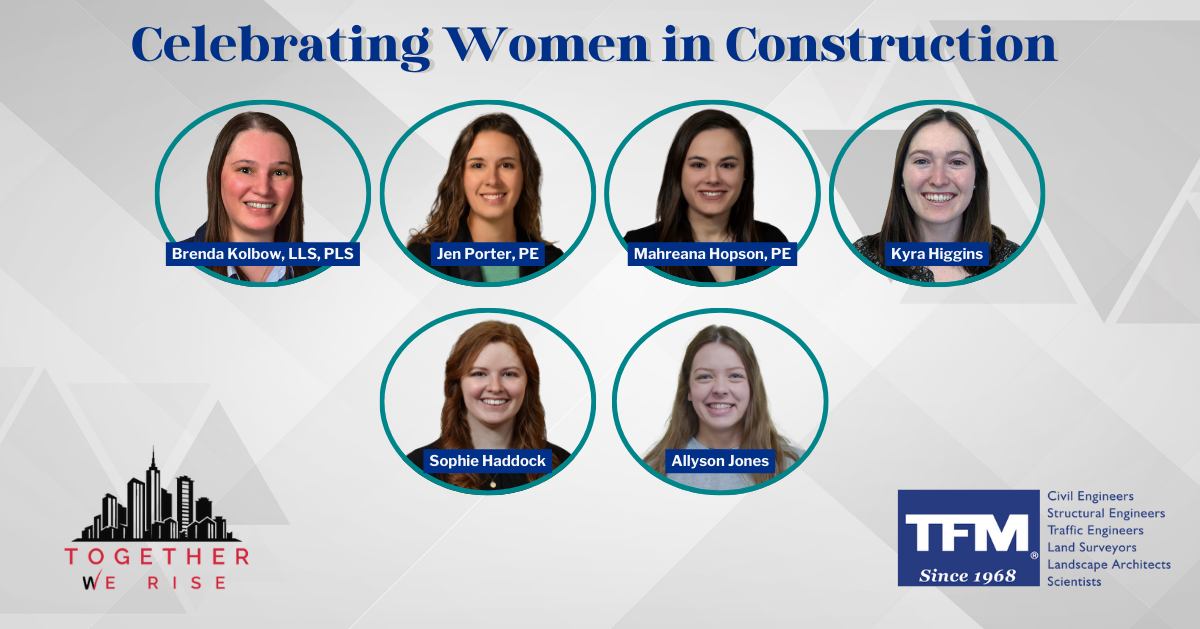 Celebrating Women in Construction

Brenda Kolbow, LLS, PLS

Jen Porter, PE

Mahreana Hopson, PE

Kyra Higgins

Sophie Haddock

Allyson Jones

TOGETHER
WE RISE

TFM®
Since 1968

Civil Engineers
Structural Engineers
Traffic Engineers
Land Surveyors
Landscape Architects
Scientists